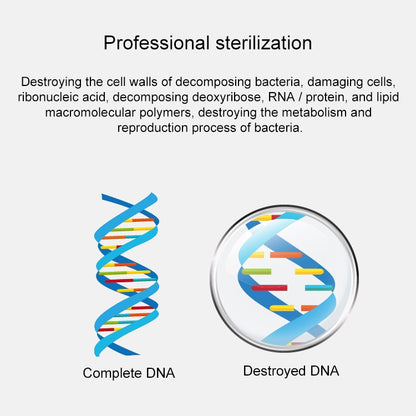 Professional sterilization

Destroying the cell walls of decomposing bacteria, damaging cells, ribonucleic acid, decomposing deoxyribose, RNA / protein, and lipid macromolecular polymers, destroying the metabolism and reproduction process of bacteria.

Complete DNA

Destroyed DNA